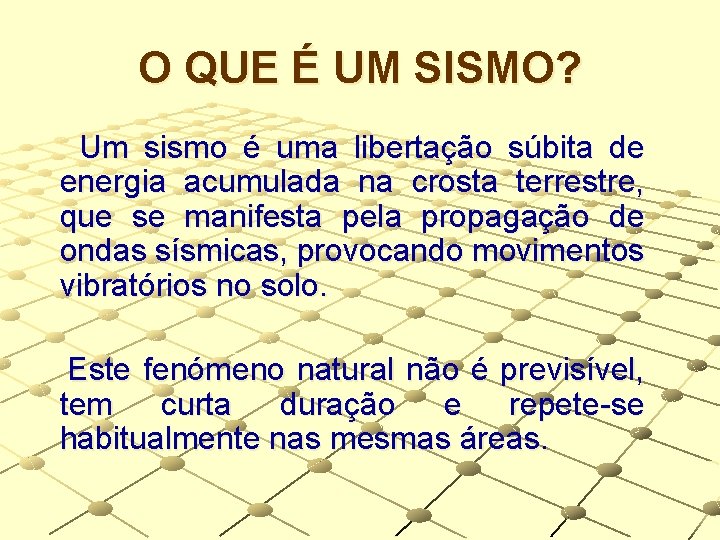 O QUE É UM SISMO?

Um sismo é uma libertação súbita de energia acumulada na crosta terrestre, que se manifesta pela propagação de ondas sísmicas, provocando movimentos vibratórios no solo.

Este fenómeno natural não é previsível, tem curta duração e repete-se habitualmente nas mesmas áreas.